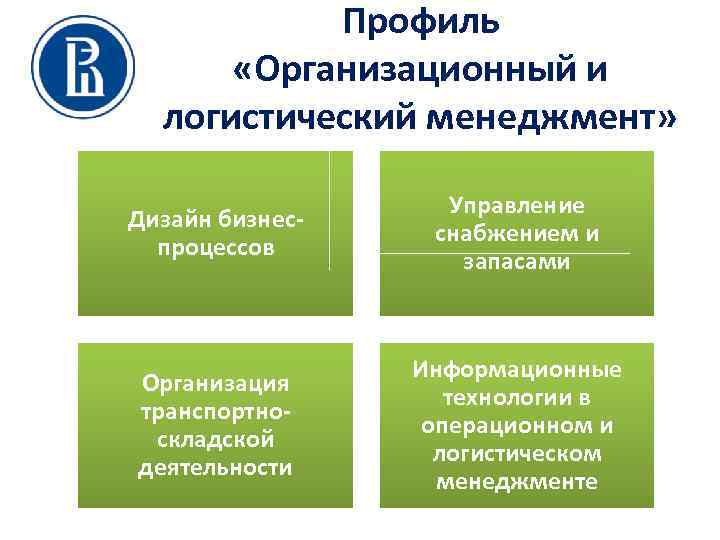 Профиль «Организационный и логистический менеджмент»

Дизайн бизнес-процессов

Управление снабжением и запасами

Организация транспортно-складской деятельности

Информационные технологии в операционном и логистическом менеджменте